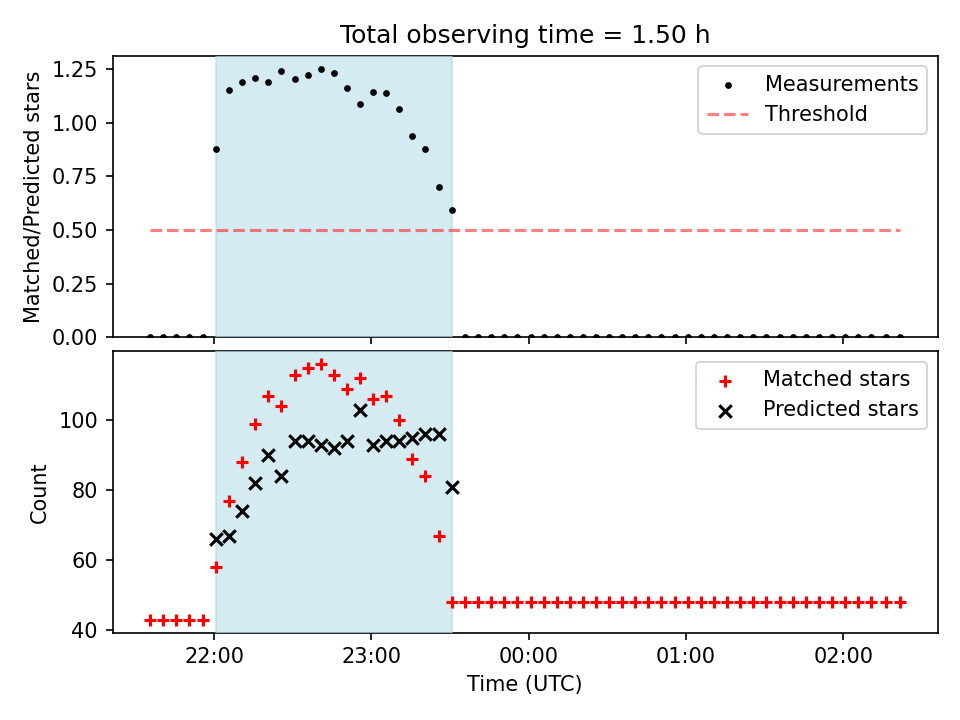 Total observing time = 1.50 h

Matched/Predicted stars

1.25
1.00
0.75
0.50
0.25
0.00

Measurements
Threshold

Count

100
80
60
40

Matched stars
Predicted stars

22:00
23:00
00:00
01:00
02:00

Time (UTC)